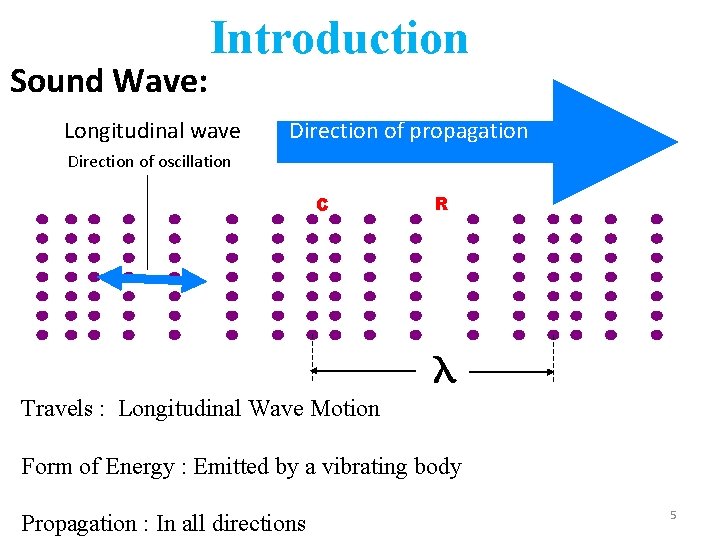 Introduction

Sound Wave:

Longitudinal wave

Direction of oscillation

Direction of propagation

C

R

$\lambda$

Travels : Longitudinal Wave Motion

Form of Energy : Emitted by a vibrating body

Propagation : In all directions

5